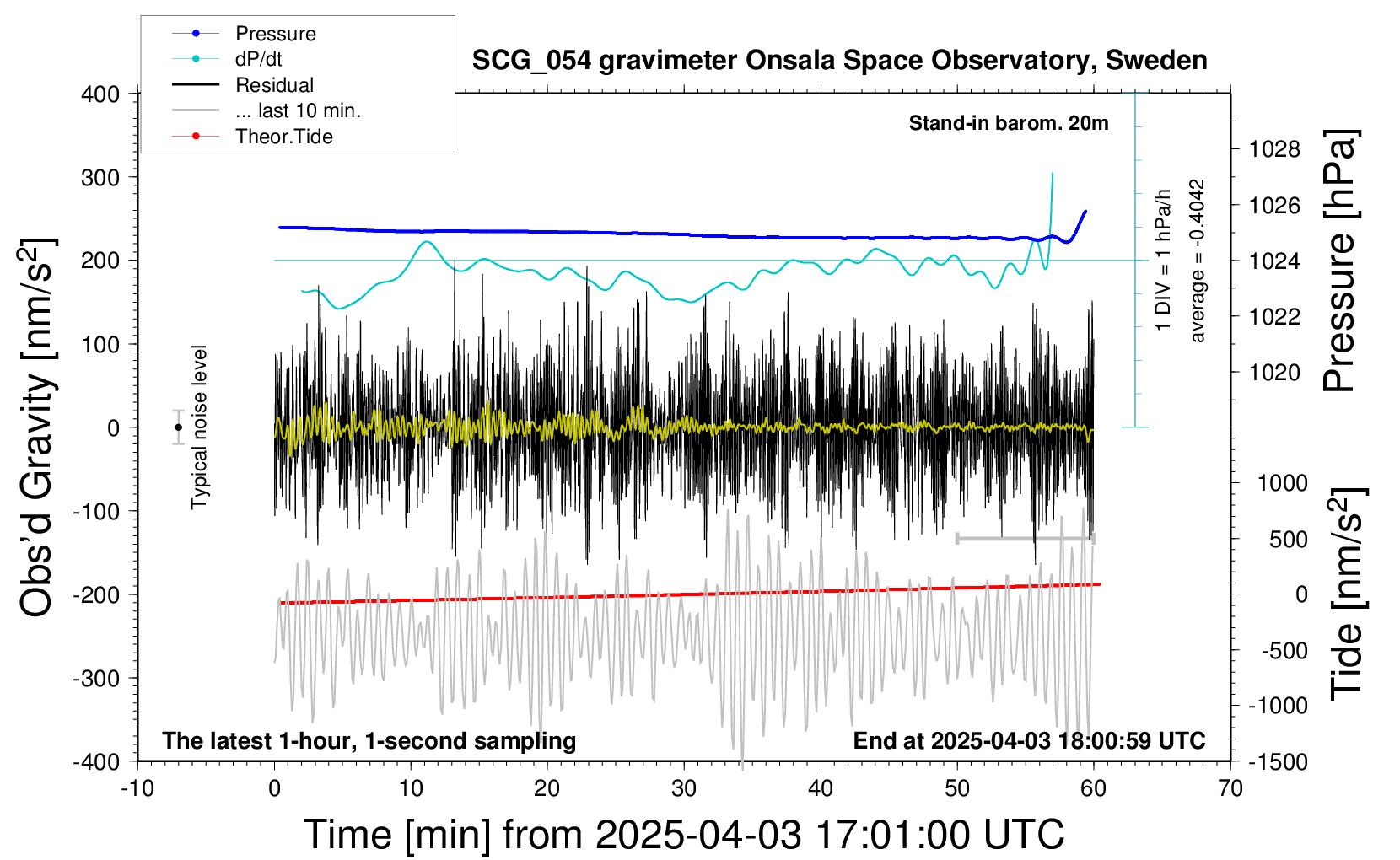 Pressure
dP/dt
Residual
... last 10 min.
Theor.Tide

SCG_054 gravimeter Onsala Space Observatory, Sweden

Stand-in barom. 20m

1 DIV = 1 hPa/h
average = -0.4042

Typical noise level

Obs'd Gravity [nm/s$^2$]

400
300
200
100
0
-100
-200
-300
-400

Pressure [hPa]

1028
1026
1024
1022
1020

Tide [nm/s$^2$]

1000
500
0
-500
-1000
-1500

The latest 1-hour, 1-second sampling

End at 2025-04-03 18:00:59 UTC

-10
0
10
20
30
40
50
60
70

Time [min] from 2025-04-03 17:01:00 UTC